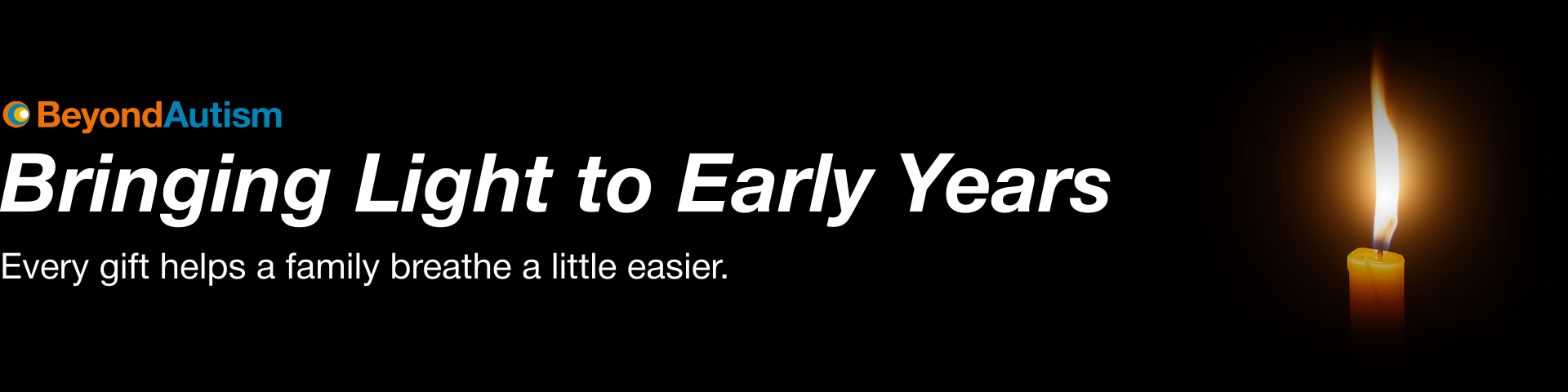 BeyondAutism

Bringing Light to Early Years

Every gift helps a family breathe a little easier.